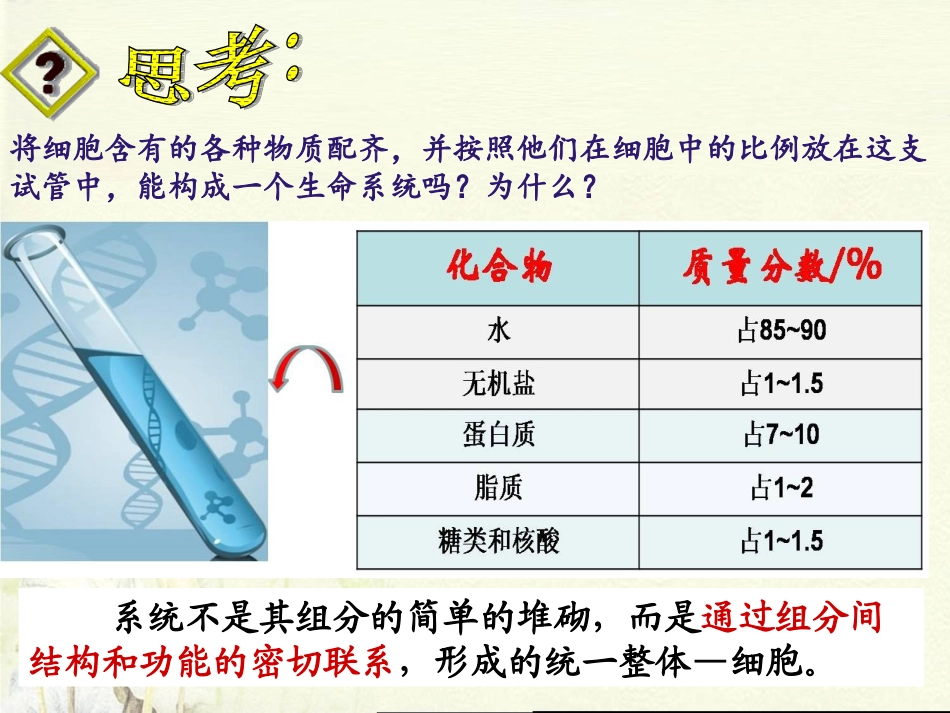 ?

思考：

将细胞含有的各种物质配齐，并按照他们在细胞中的比例放在这支试管中，能构成一个生命系统吗？为什么？

| 化合物 | 质量分数/% |
|---|---|
| 水 | 占85~90 |
| 无机盐 | 占1~1.5 |
| 蛋白质 | 占7~10 |
| 脂质 | 占1~2 |
| 糖类和核酸 | 占1~1.5 |

系统不是其组分的简单的堆砌，而是通过组分间结构和功能的密切联系，形成的统一整体—细胞。